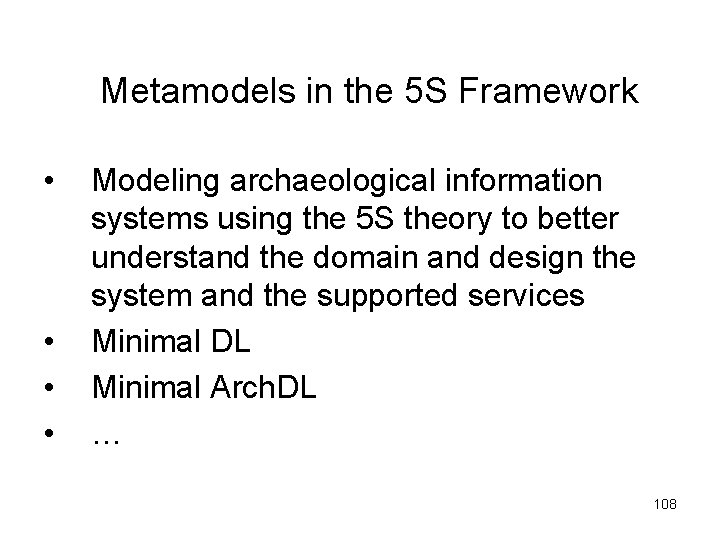 Metamodels in the 5S Framework

• Modeling archaeological information systems using the 5S theory to better understand the domain and design the system and the supported services
• Minimal DL
• Minimal ArchDL
• …

108